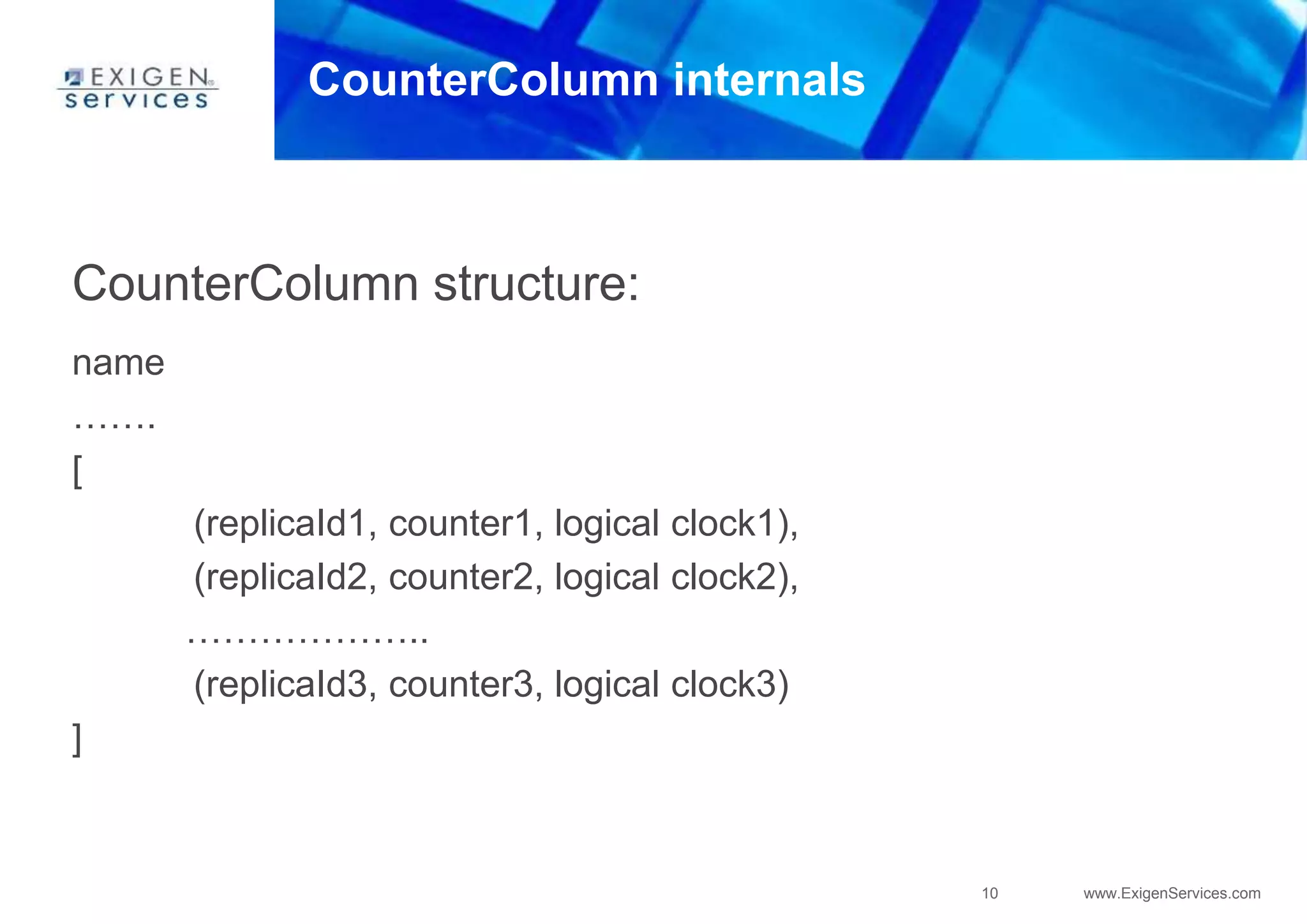 EXIGEN services

CounterColumn internals

CounterColumn structure:

name

…….

[

(replicaId1, counter1, logical clock1),

(replicaId2, counter2, logical clock2),

………………..

(replicaId3, counter3, logical clock3)

]

10

www.ExigenServices.com